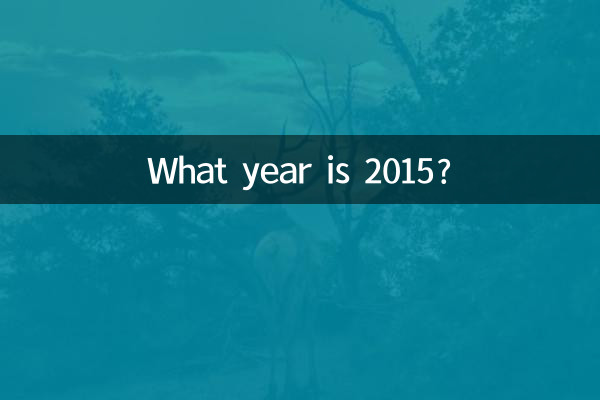 What year is 2015?